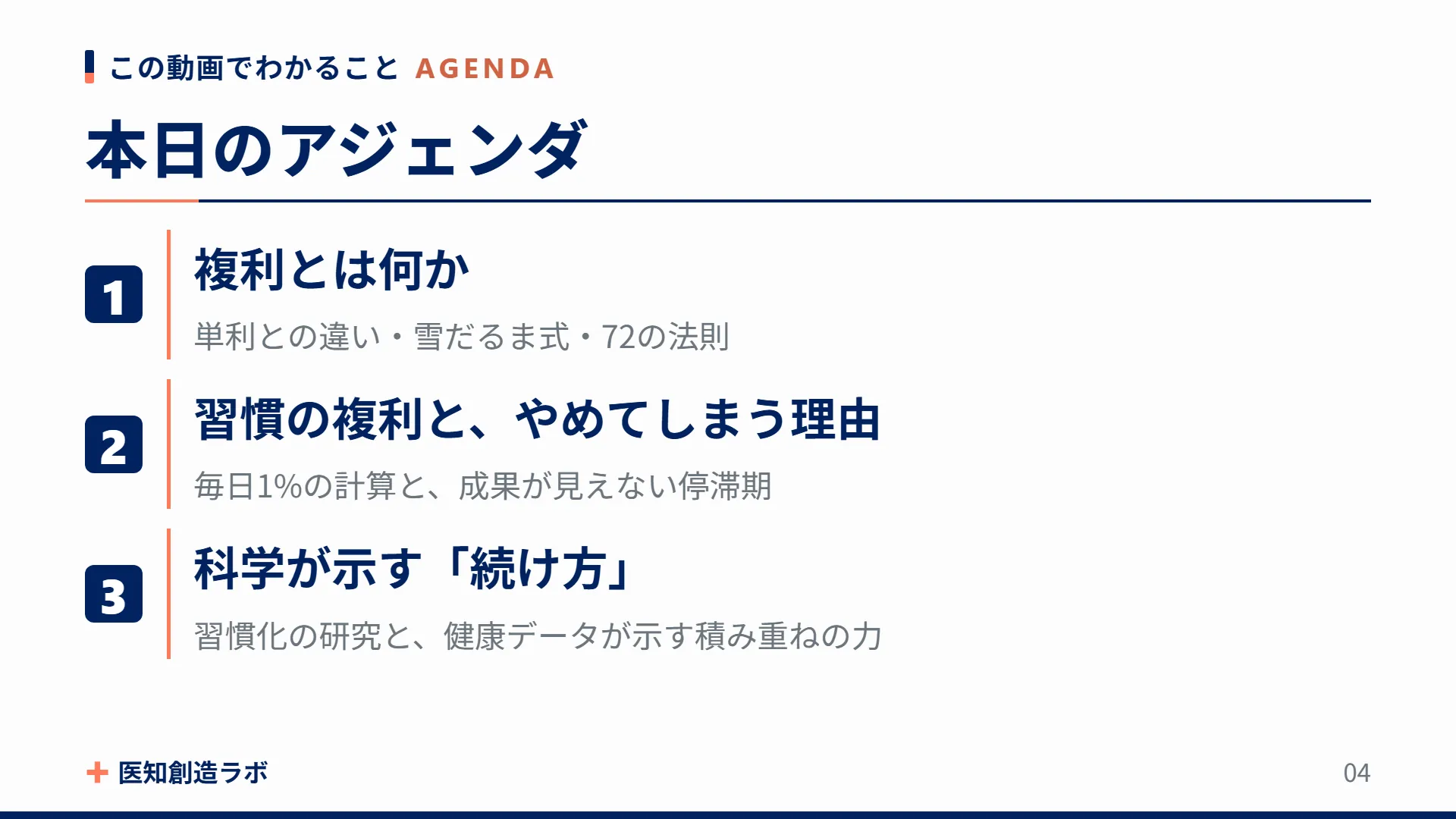 この動画でわかること AGENDA

本日のアジェンダ

1
複利とは何か
単利との違い・雪だるま式・72の法則

2
習慣の複利と、やめてしまう理由
毎日1%の計算と、成果が見えない停滞期

3
科学が示す「続け方」
習慣化の研究と、健康データが示す積み重ねの力

医知創造ラボ

04